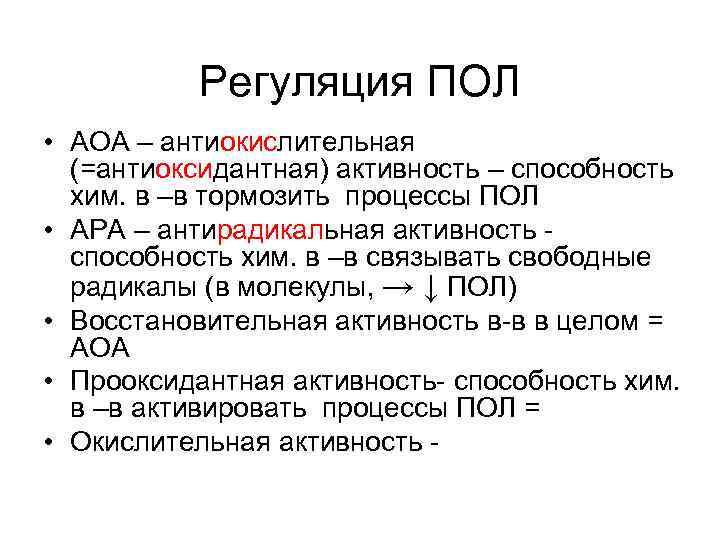 Регуляция ПОЛ

• АОА – антиокислительная (=антиоксидантная) активность – способность хим. в –в тормозить процессы ПОЛ
• АРА – антирадикальная активность - способность хим. в –в связывать свободные радикалы (в молекулы, → ↓ ПОЛ)
• Восстановительная активность в-в в целом = АОА
• Прооксидантная активность- способность хим. в –в активировать процессы ПОЛ =
• Окислительная активность -